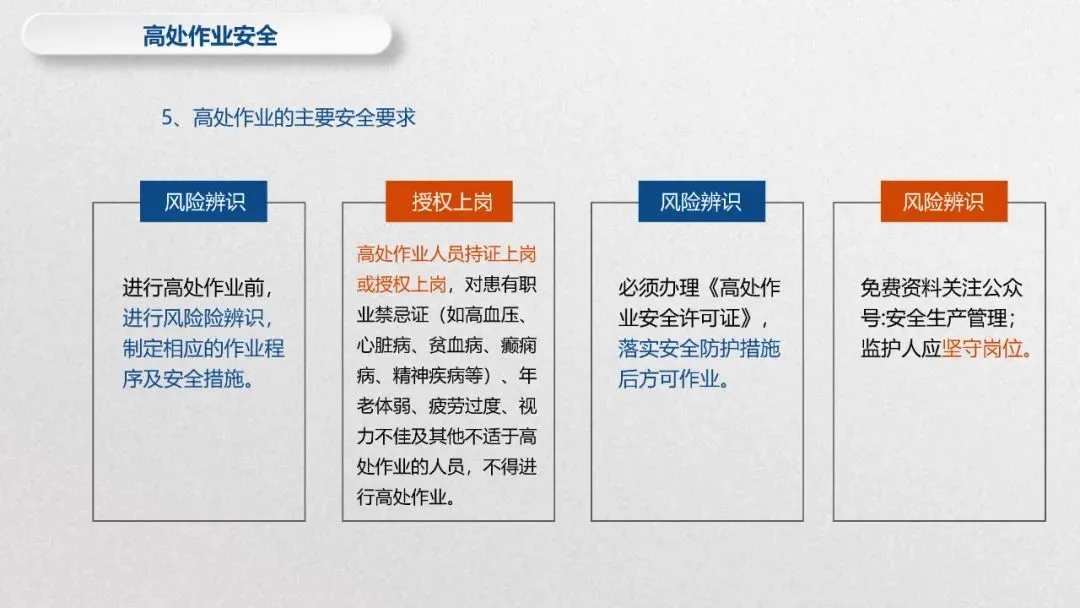 高处作业安全

5、高处作业的主要安全要求

风险辨识

进行高处作业前，进行风险险辨识，制定相应的作业程序及安全措施。

授权上岗

高处作业人员持证上岗或授权上岗，对患有职业禁忌证（如高血压、心脏病、贫血病、癫痫病、精神疾病等）、年老体弱、疲劳过度、视力不佳及其他不适于高处作业的人员，不得进行高处作业。

风险辨识

必须办理《高处作业安全许可证》，落实安全防护措施后方可作业。

风险辨识

免费资料关注公众号:安全生产管理；监护人应坚守岗位。